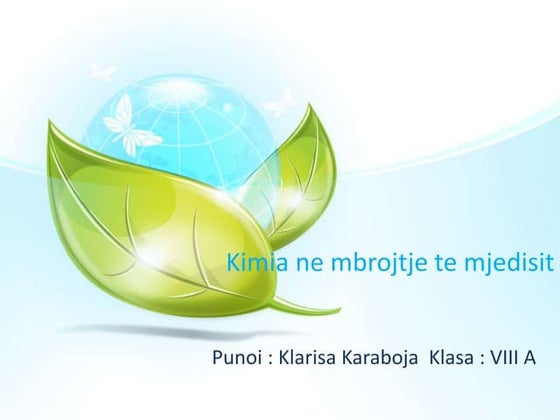 Kimia ne mbrojtje te mjedisit

Punoi : Klarisa Karaboja Klasa : VIII A